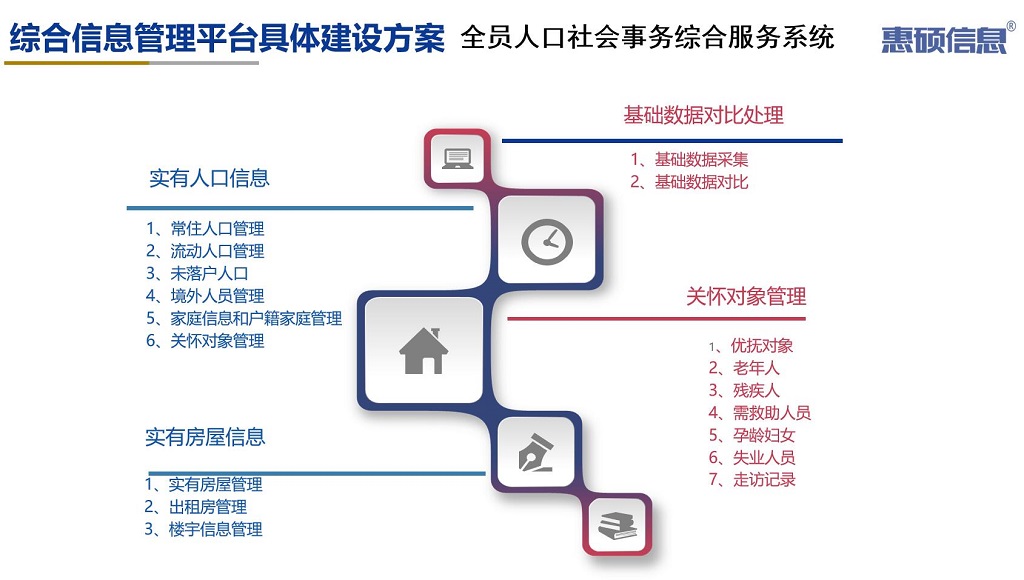 综合信息管理平台具体建设方案 全员人口社会事务综合服务系统

惠硕信息®

基础数据对比处理

1、基础数据采集
2、基础数据对比

实有人口信息

1、常住人口管理
2、流动人口管理
3、未落户人口
4、境外人员管理
5、家庭信息和户籍家庭管理
6、关怀对象管理

关怀对象管理

1、优抚对象
2、老年人
3、残疾人
4、需救助人员
5、孕龄妇女
6、失业人员
7、走访记录

实有房屋信息

1、实有房屋管理
2、出租房管理
3、楼宇信息管理